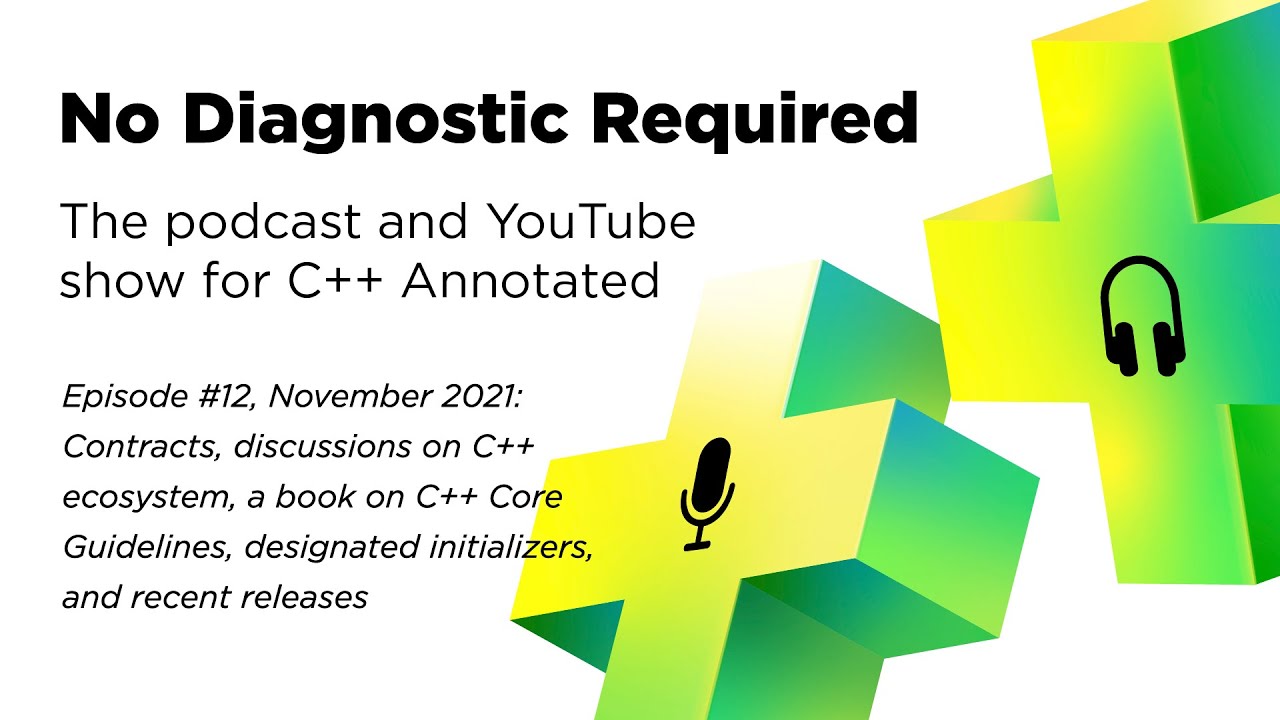 No Diagnostic Required

The podcast and YouTube show for C++ Annotated

Episode #12, November 2021: Contracts, discussions on C++ ecosystem, a book on C++ Core Guidelines, designated initializers, and recent releases